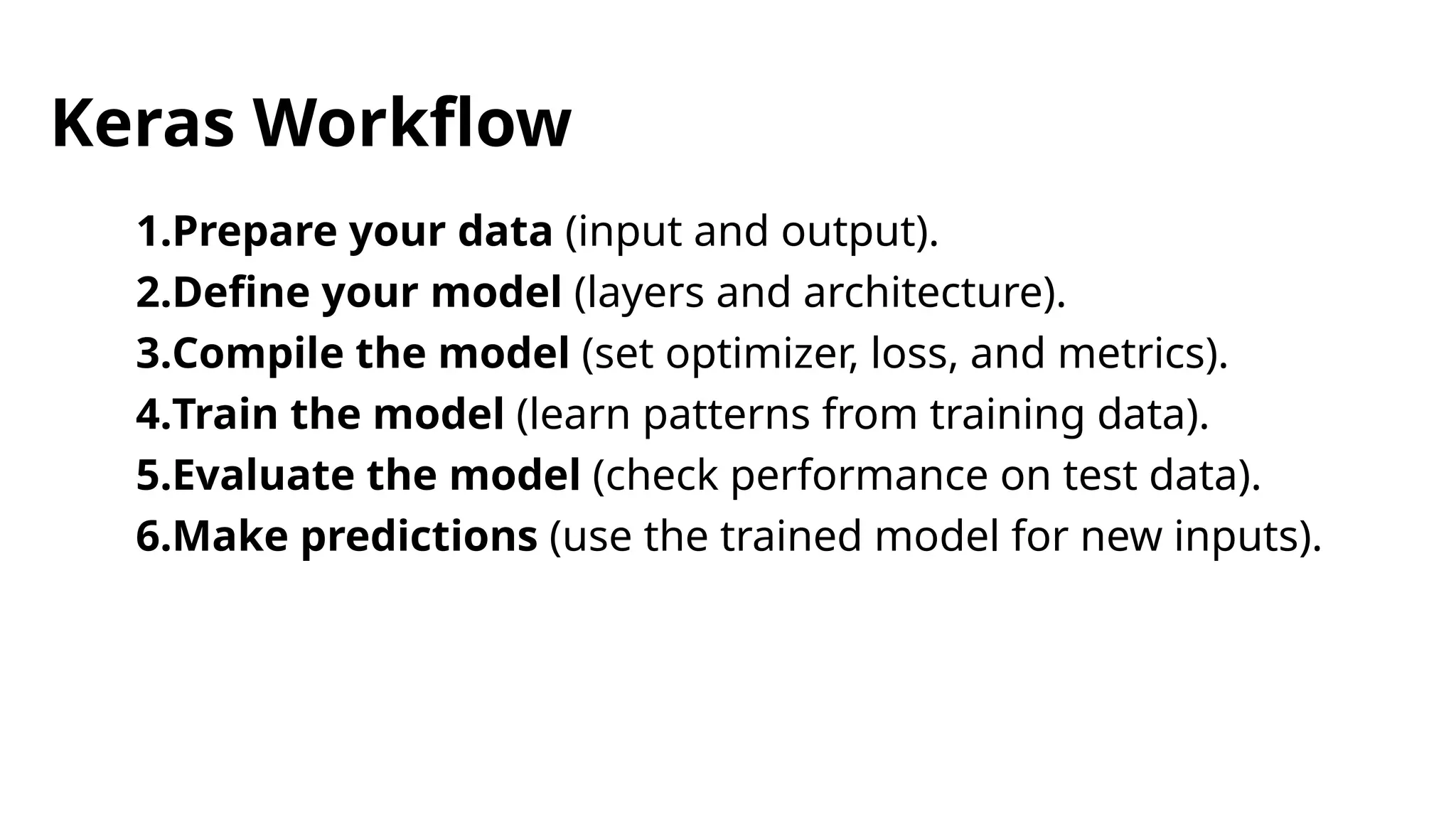 Keras Workflow

1.Prepare your data (input and output).
2.Define your model (layers and architecture).
3.Compile the model (set optimizer, loss, and metrics).
4.Train the model (learn patterns from training data).
5.Evaluate the model (check performance on test data).
6.Make predictions (use the trained model for new inputs).